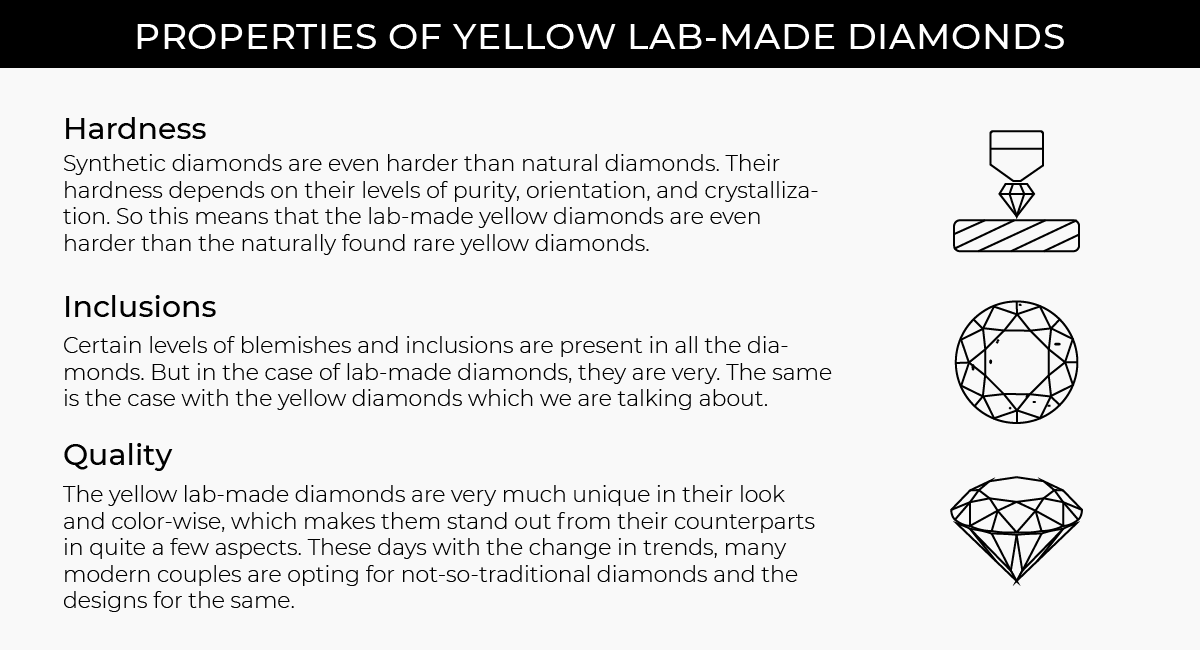 PROPERTIES OF YELLOW LAB-MADE DIAMONDS

Hardness
Synthetic diamonds are even harder than natural diamonds. Their hardness depends on their levels of purity, orientation, and crystallization. So this means that the lab-made yellow diamonds are even harder than the naturally found rare yellow diamonds.

Inclusions
Certain levels of blemishes and inclusions are present in all the diamonds. But in the case of lab-made diamonds, they are very. The same is the case with the yellow diamonds which we are talking about.

Quality
The yellow lab-made diamonds are very much unique in their look and color-wise, which makes them stand out from their counterparts in quite a few aspects. These days with the change in trends, many modern couples are opting for not-so-traditional diamonds and the designs for the same.